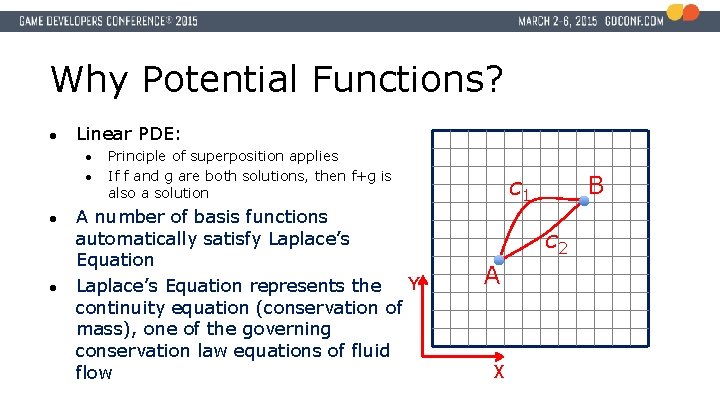 GAME DEVELOPERS CONFERENCE® 2015

MARCH 2-6, 2015 GDCONF.COM

Why Potential Functions?

• Linear PDE:
• Principle of superposition applies
• If f and g are both solutions, then f+g is also a solution
• A number of basis functions automatically satisfy Laplace's Equation
• Laplace's Equation represents the continuity equation (conservation of mass), one of the governing conservation law equations of fluid flow

$c_1$

B

$c_2$

A

Y

X